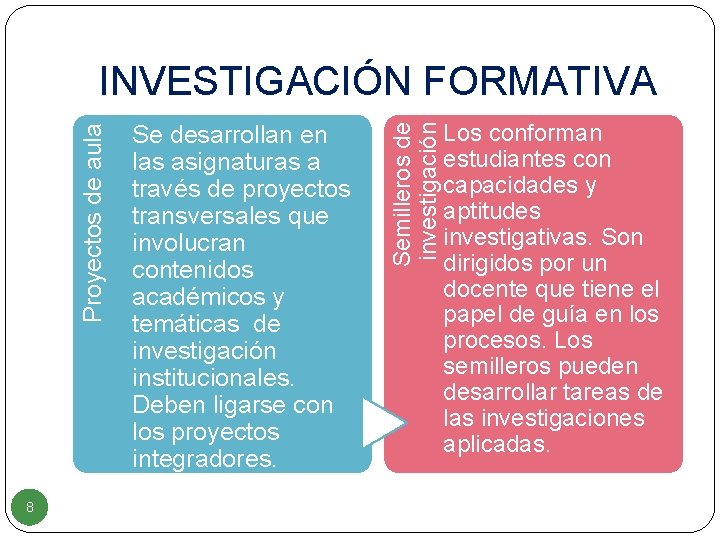 INVESTIGACIÓN FORMATIVA

Proyectos de aula

Se desarrollan en las asignaturas a través de proyectos transversales que involucran contenidos académicos y temáticas de investigación institucionales. Deben ligarse con los proyectos integradores.

Semilleros de investigación

Los conforman estudiantes con capacidades y aptitudes investigativas. Son dirigidos por un docente que tiene el papel de guía en los procesos. Los semilleros pueden desarrollar tareas de las investigaciones aplicadas.

8